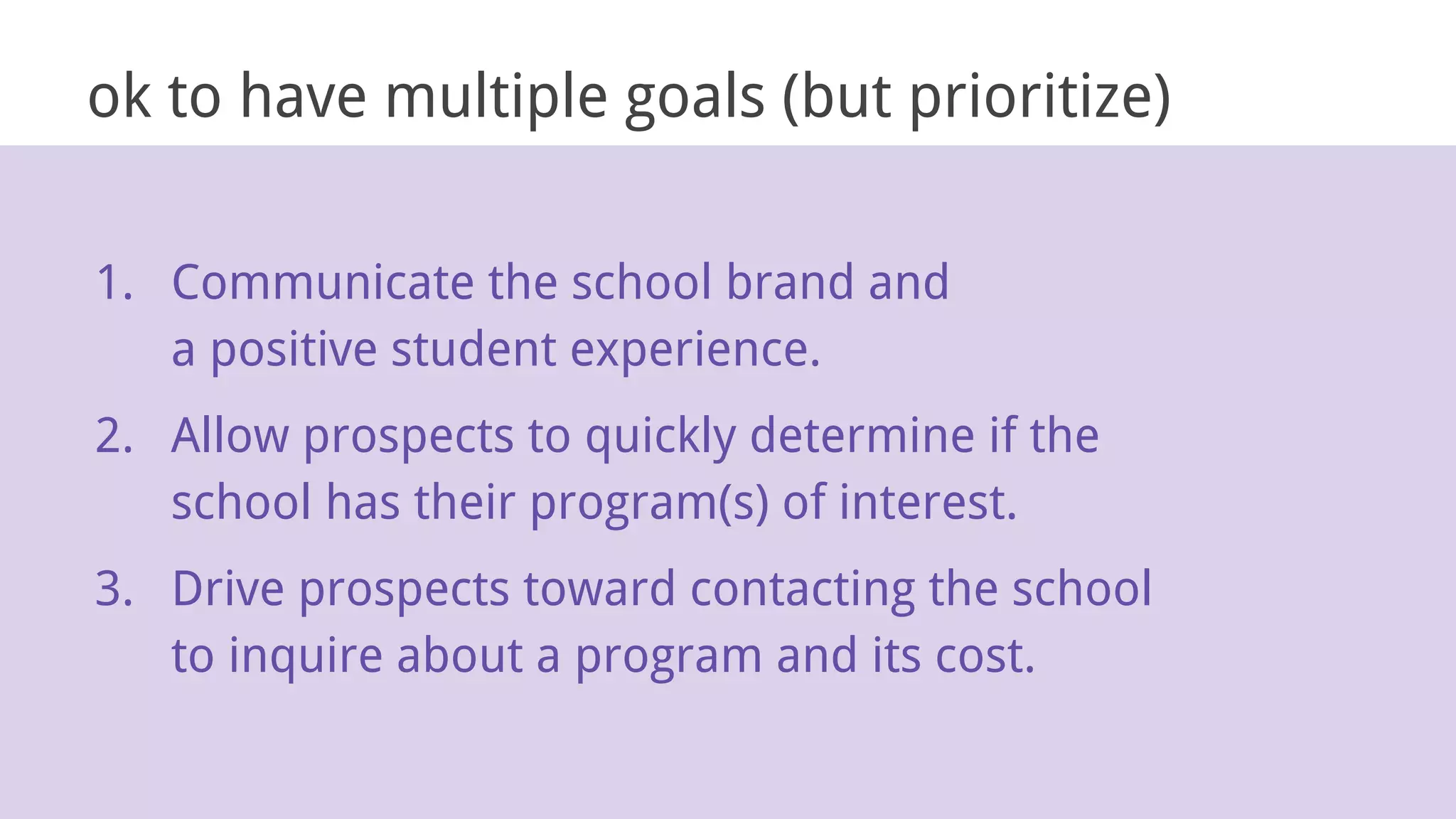 ok to have multiple goals (but prioritize)

1. Communicate the school brand and a positive student experience.

2. Allow prospects to quickly determine if the school has their program(s) of interest.

3. Drive prospects toward contacting the school to inquire about a program and its cost.